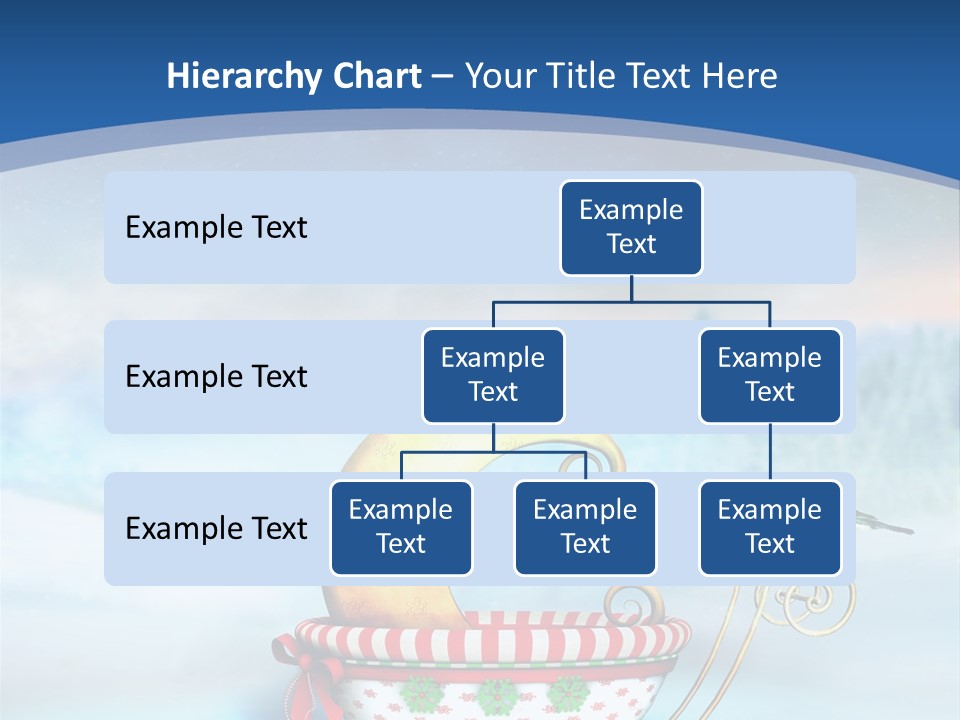 Hierarchy Chart – Your Title Text Here

Example Text

Example Text

Example Text

Example Text

Example Text

Example Text

Example Text

Example Text

Example Text